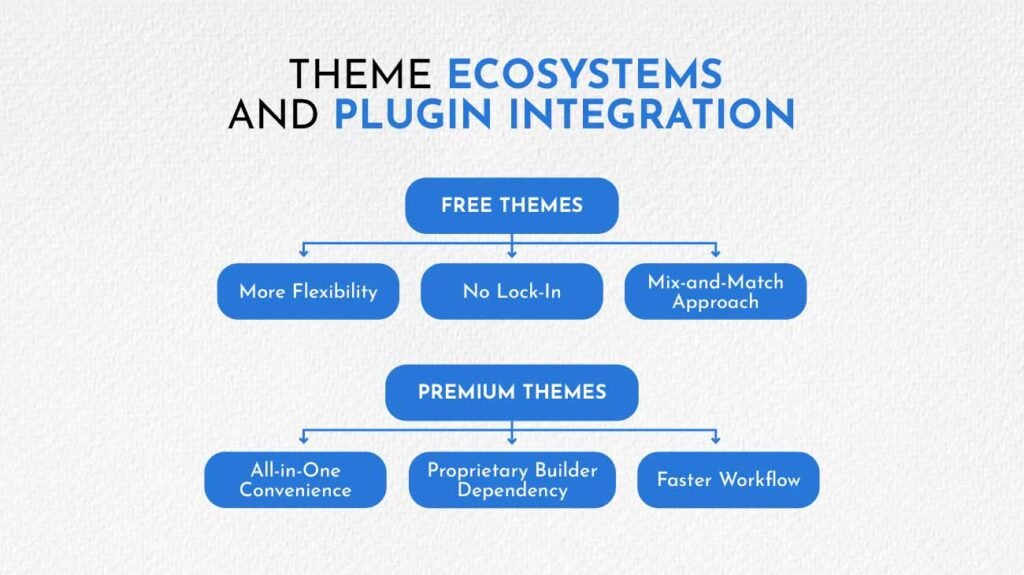 THEME ECOSYSTEMS AND PLUGIN INTEGRATION

FREE THEMES

More Flexibility

No Lock-In

Mix-and-Match Approach

PREMIUM THEMES

All-in-One Convenience

Proprietary Builder Dependency

Faster Workflow